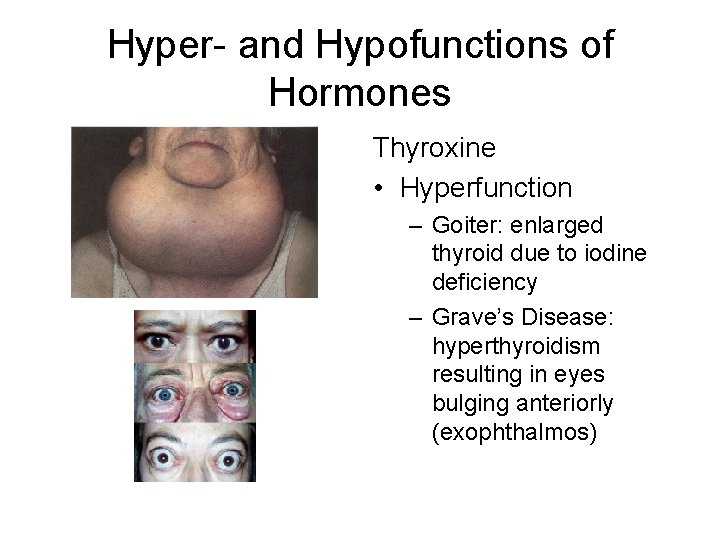 Hyper- and Hypofunctions of Hormones

Thyroxine

• Hyperfunction

– Goiter: enlarged thyroid due to iodine deficiency

– Grave's Disease: hyperthyroidism resulting in eyes bulging anteriorly (exophthalmos)